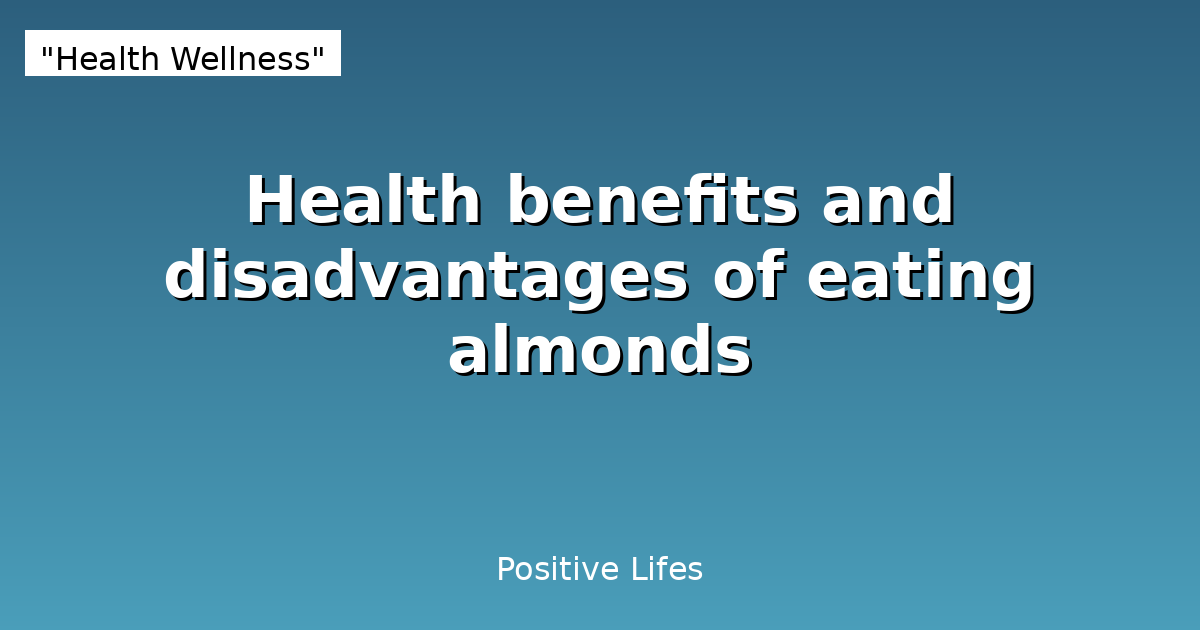 "Health Wellness"

Health benefits and disadvantages of eating almonds

Positive Lifes